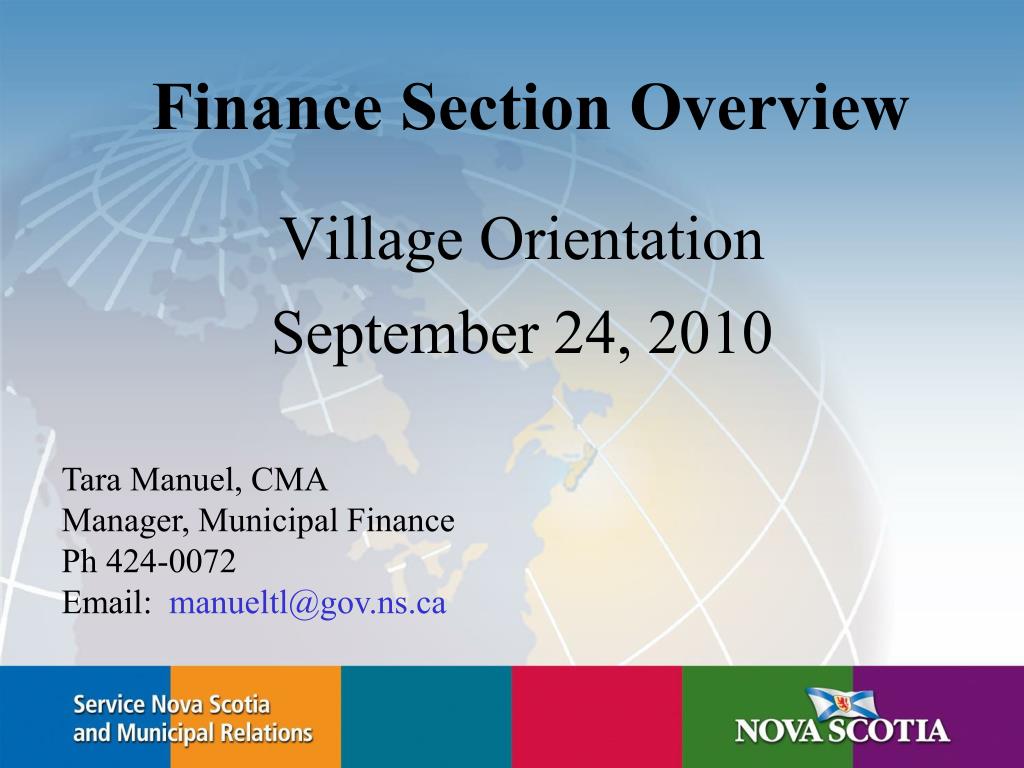 Finance Section Overview

Village Orientation
September 24, 2010

Tara Manuel, CMA
Manager, Municipal Finance
Ph 424-0072
Email: manueltl@gov.ns.ca

Service Nova Scotia
and Municipal Relations

NOVA SCOTIA